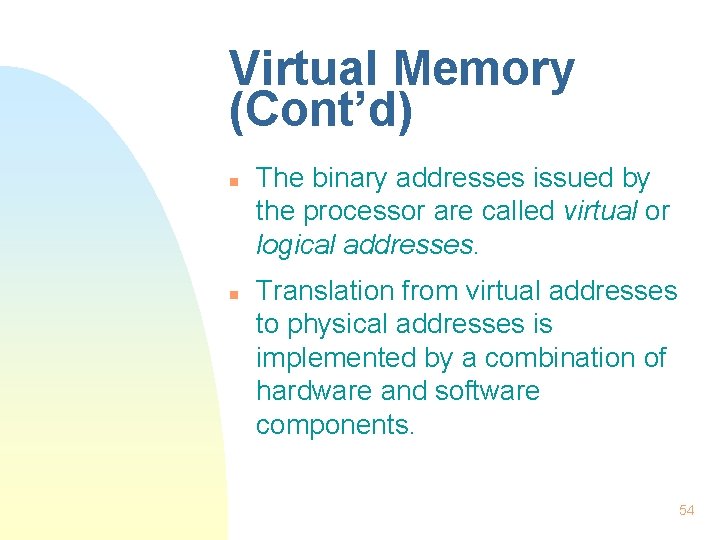 Virtual Memory (Cont’d)

The binary addresses issued by the processor are called virtual or logical addresses.

Translation from virtual addresses to physical addresses is implemented by a combination of hardware and software components.

54